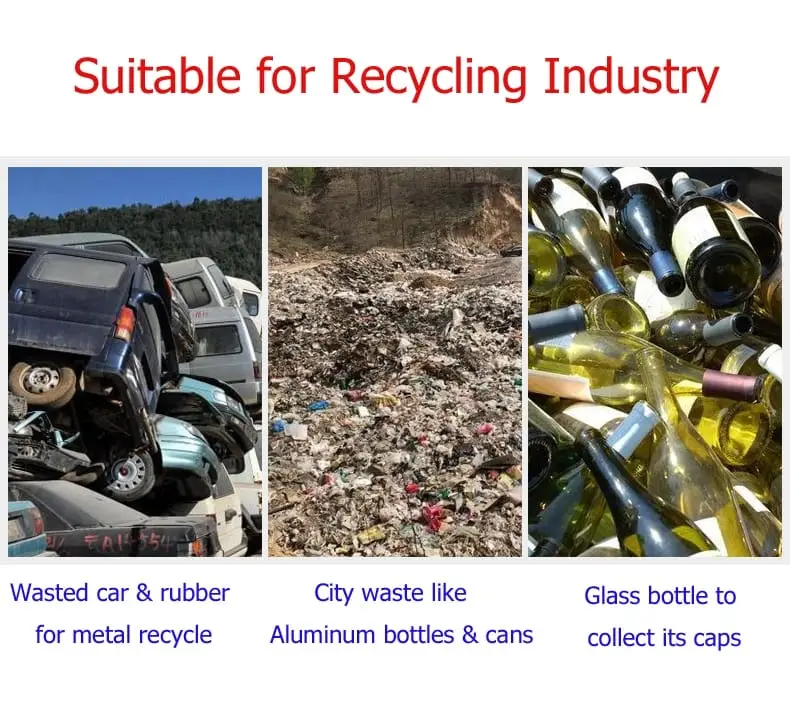 Suitable for Recycling Industry

Wasted car & rubber for metal recycle

City waste like Aluminum bottles & cans

Glass bottle to collect its caps